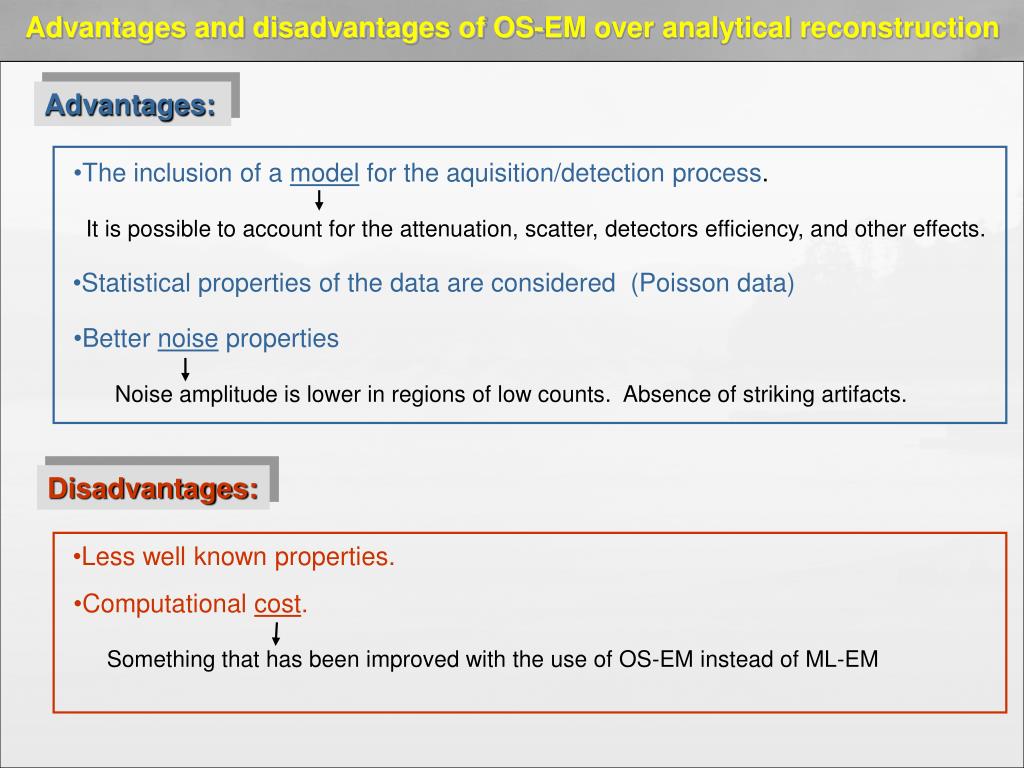 Advantages and disadvantages of OS-EM over analytical reconstruction

Advantages:

•The inclusion of a model for the aquisition/detection process.

It is possible to account for the attenuation, scatter, detectors efficiency, and other effects.

•Statistical properties of the data are considered (Poisson data)

•Better noise properties

Noise amplitude is lower in regions of low counts. Absence of striking artifacts.

Disadvantages:

•Less well known properties.

•Computational cost.

Something that has been improved with the use of OS-EM instead of ML-EM